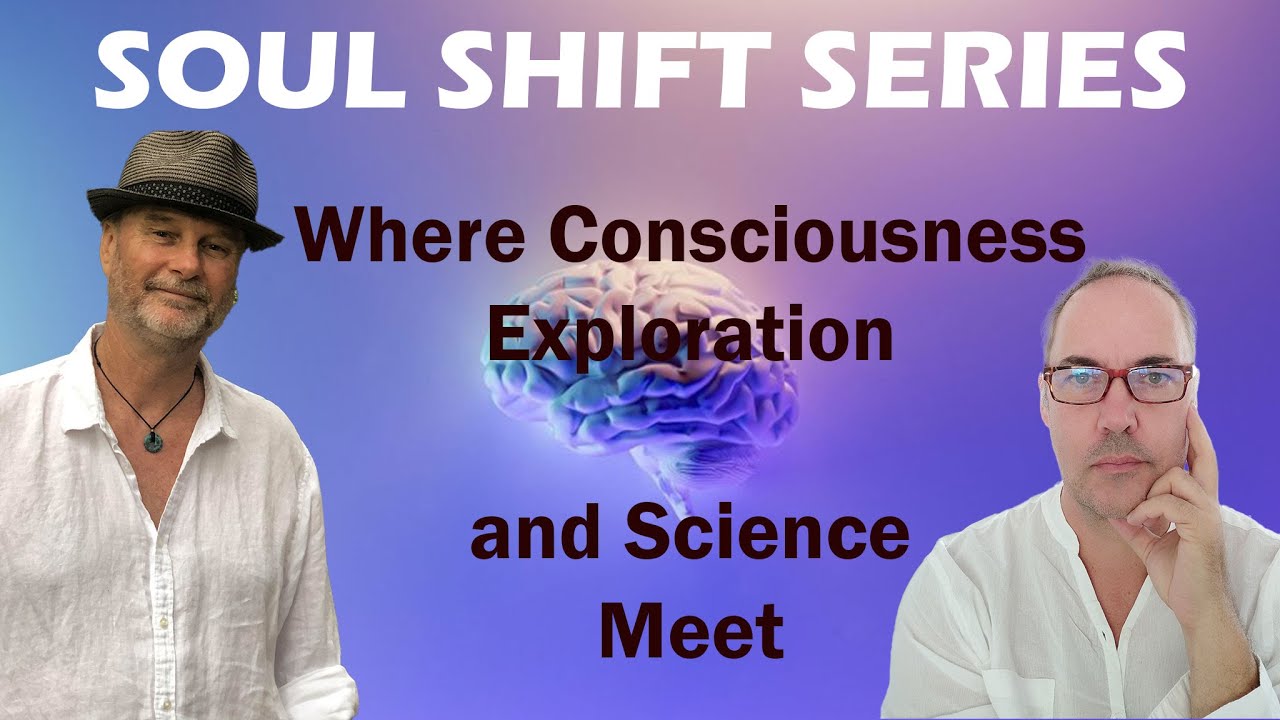 SOUL SHIFT SERIES

Where Consciousness Exploration

and Science Meet